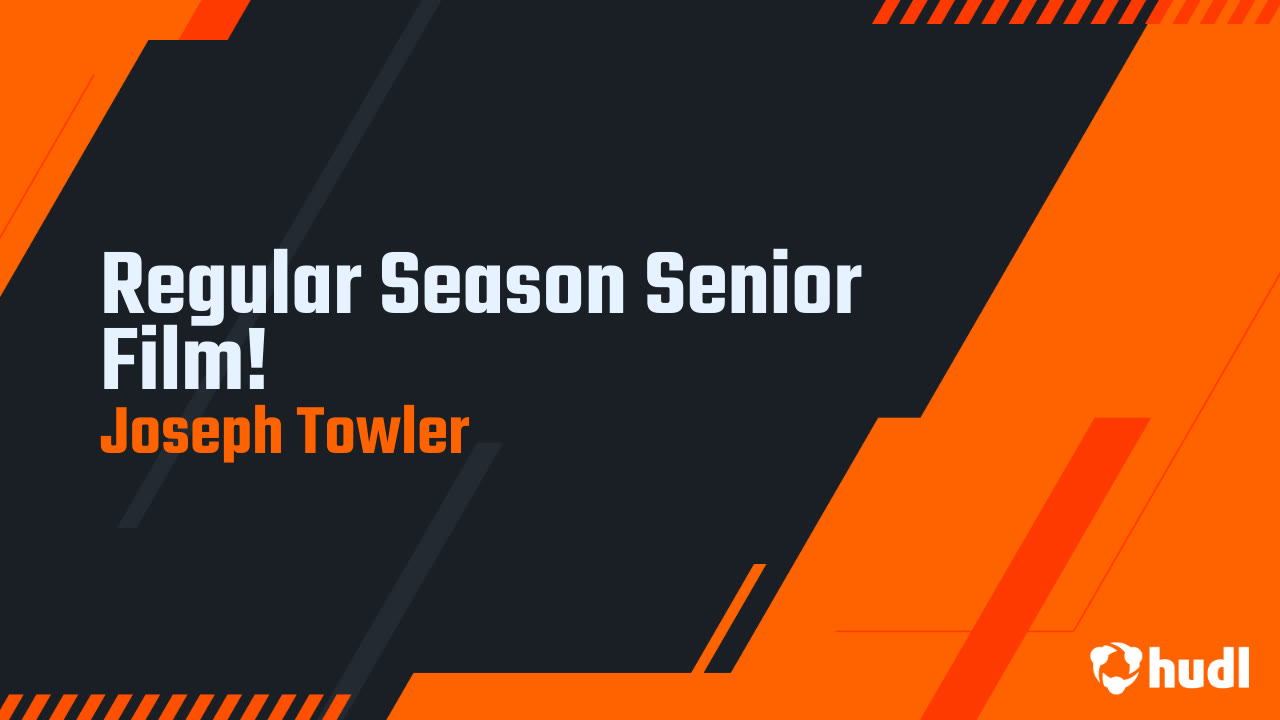 Regular Season Senior Film!
Joseph Towler

hudl